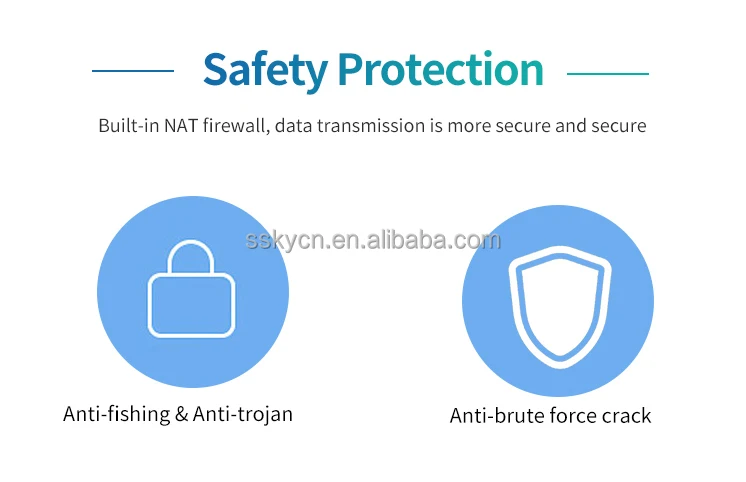 Safety Protection

Built-in NAT firewall, data transmission is more secure and secure

sskycn.en.alibaba.com

Anti-fishing & Anti-trojan

Anti-brute force crack